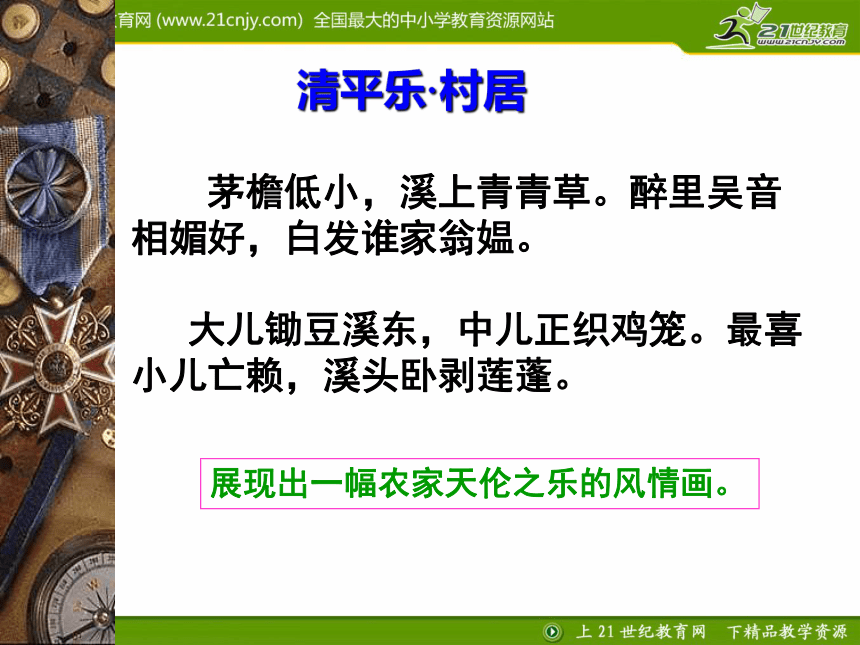 育网 (www.21cnjy.com) 全国最大的中小学教育资源网站

21世纪教育
www.21cnjy.com

清平乐·村居

茅檐低小，溪上青青草。醉里吴音相媚好，白发谁家翁媪。

大儿锄豆溪东，中儿正织鸡笼。最喜小儿亡赖，溪头卧剥莲蓬。

展现出一幅农家天伦之乐的风情画。

上 21 世纪教育网 下精品教学资源